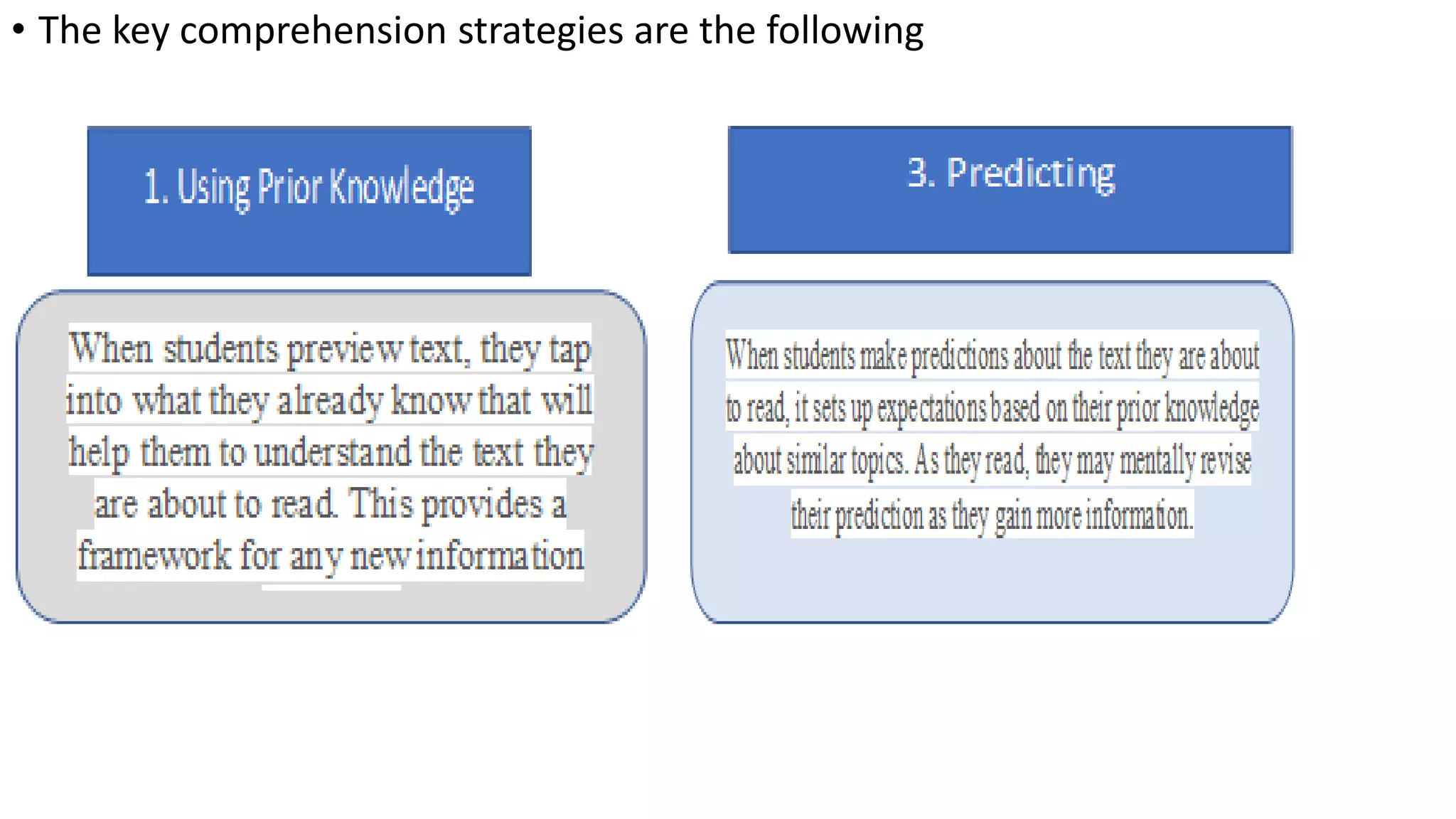 • The key comprehension strategies are the following

1. Using Prior Knowledge

When students preview text, they tap into what they already know that will help them to understand the text they are about to read. This provides a framework for any new information

3. Predicting

When students make predictions about the text they are about to read, it sets up expectations based on their prior knowledge about similar topics. As they read, they may mentally revise their prediction as they gain more information.